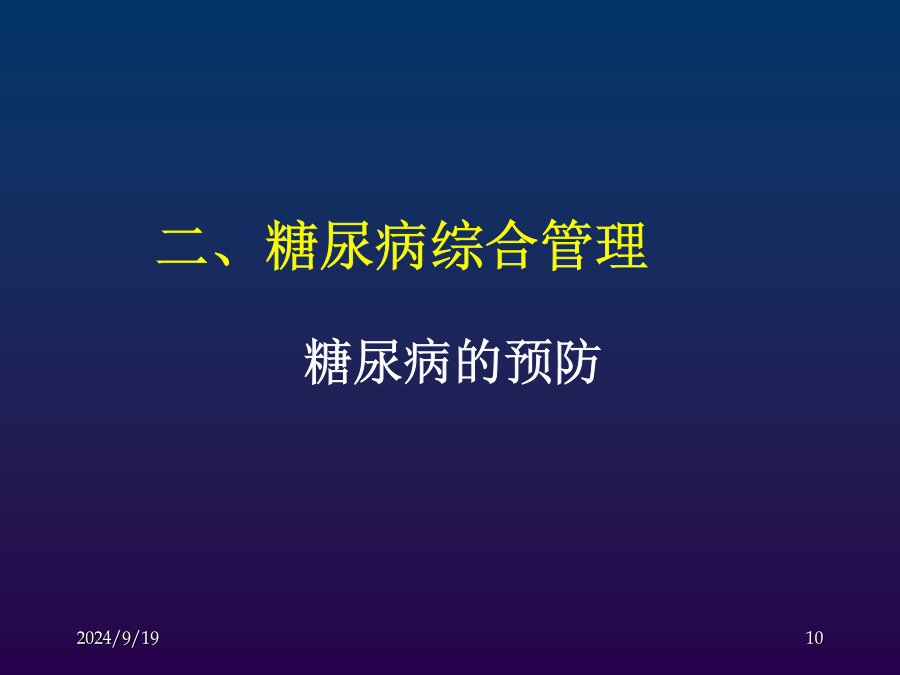 二、糖尿病综合管理

糖尿病的预防

2024/9/19

10